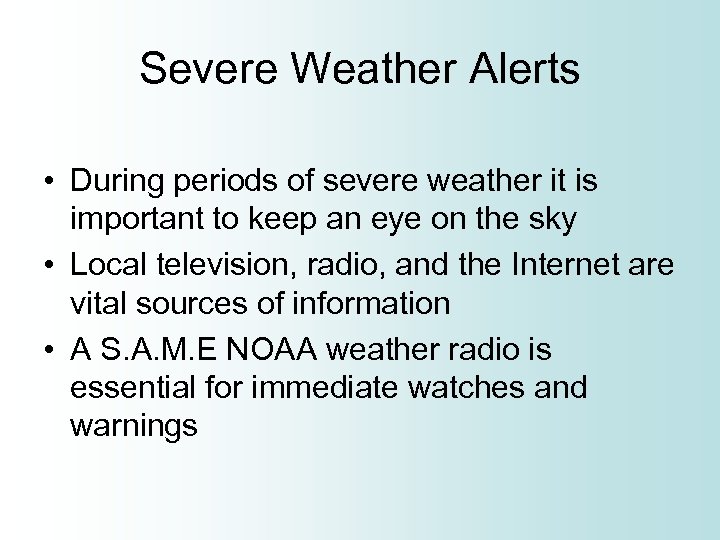 Severe Weather Alerts

• During periods of severe weather it is important to keep an eye on the sky
• Local television, radio, and the Internet are vital sources of information
• A S.A.M.E NOAA weather radio is essential for immediate watches and warnings